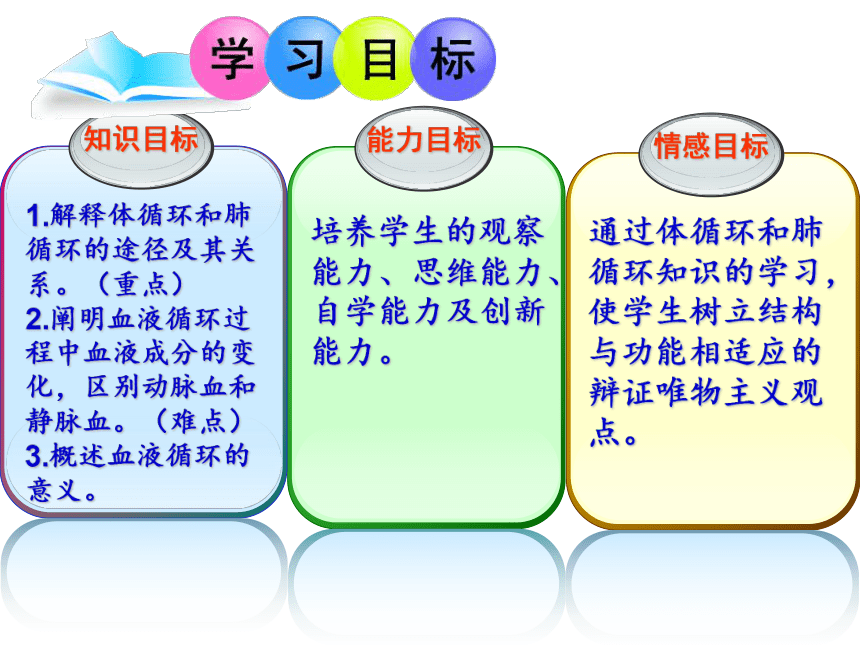 学习目标

知识目标

1.解释体循环和肺循环的途径及其关系。（重点）
2.阐明血液循环过程中血液成分的变化，区别动脉血和静脉血。（难点）
3.概述血液循环的意义。

能力目标

培养学生的观察能力、思维能力、自学能力及创新能力。

情感目标

通过体循环和肺循环知识的学习，使学生树立结构与功能相适应的辩证唯物主义观点。